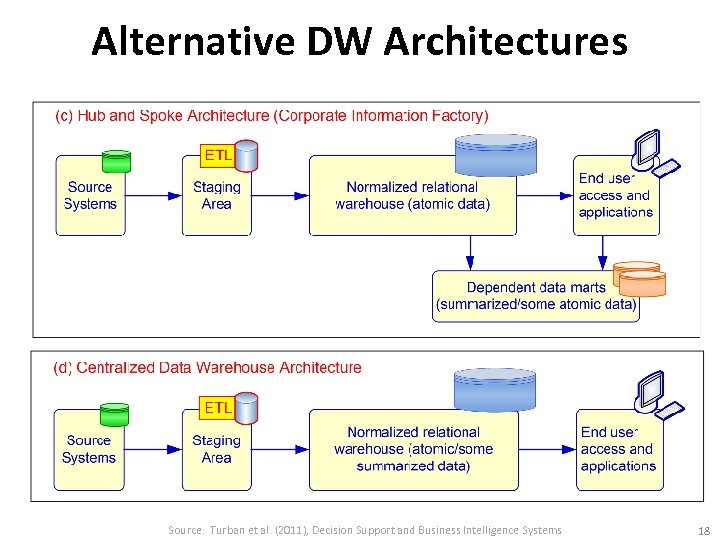 Alternative DW Architectures

(c) Hub and Spoke Architecture (Corporate Information Factory)

Source Systems

ETL

Staging Area

Normalized relational warehouse (atomic data)

End user access and applications

Dependent data marts (summarized/some atomic data)

(d) Centralized Data Warehouse Architecture

Source Systems

ETL

Staging Area

Normalized relational warehouse (atomic/some summarized data)

End user access and applications

Source: Turban et al. (2011), Decision Support and Business Intelligence Systems

18